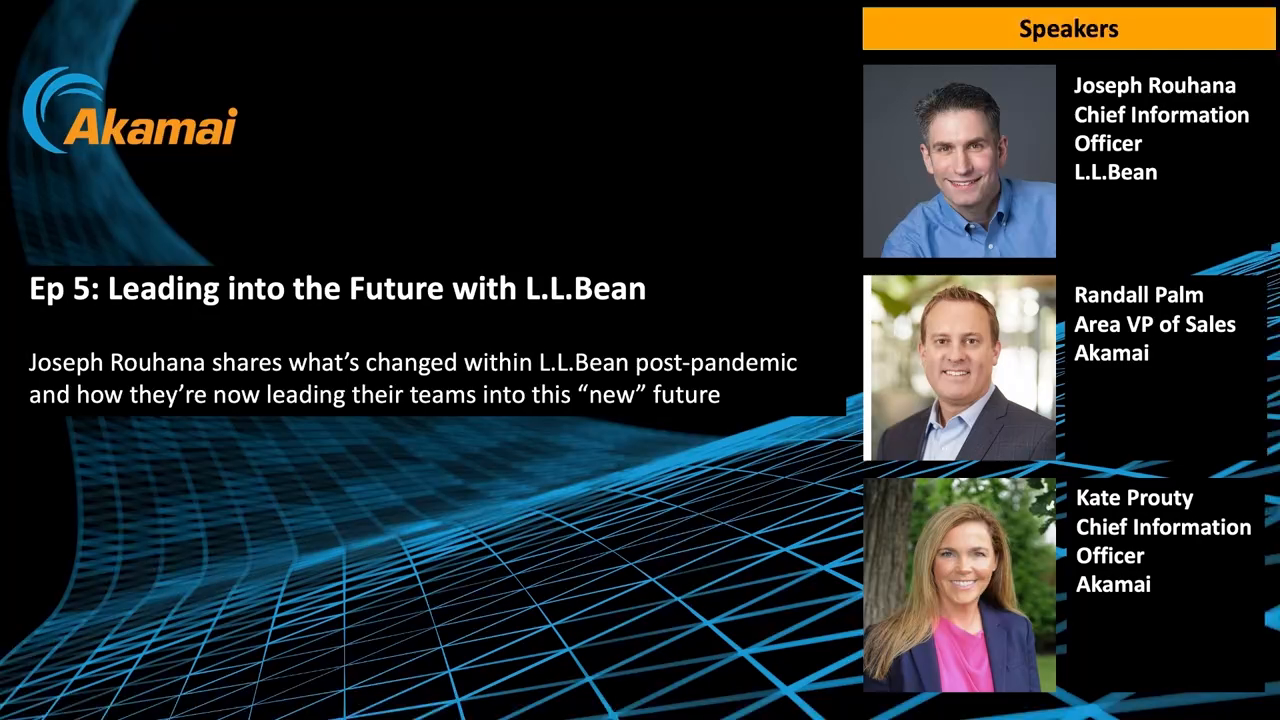 Akamai

Ep 5: Leading into the Future with L.L.Bean

Joseph Rouhana shares what's changed within L.L.Bean post-pandemic and how they're now leading their teams into this "new" future

Speakers

Joseph Rouhana
Chief Information Officer
L.L.Bean

Randall Palm
Area VP of Sales
Akamai

Kate Prouty
Chief Information Officer
Akamai